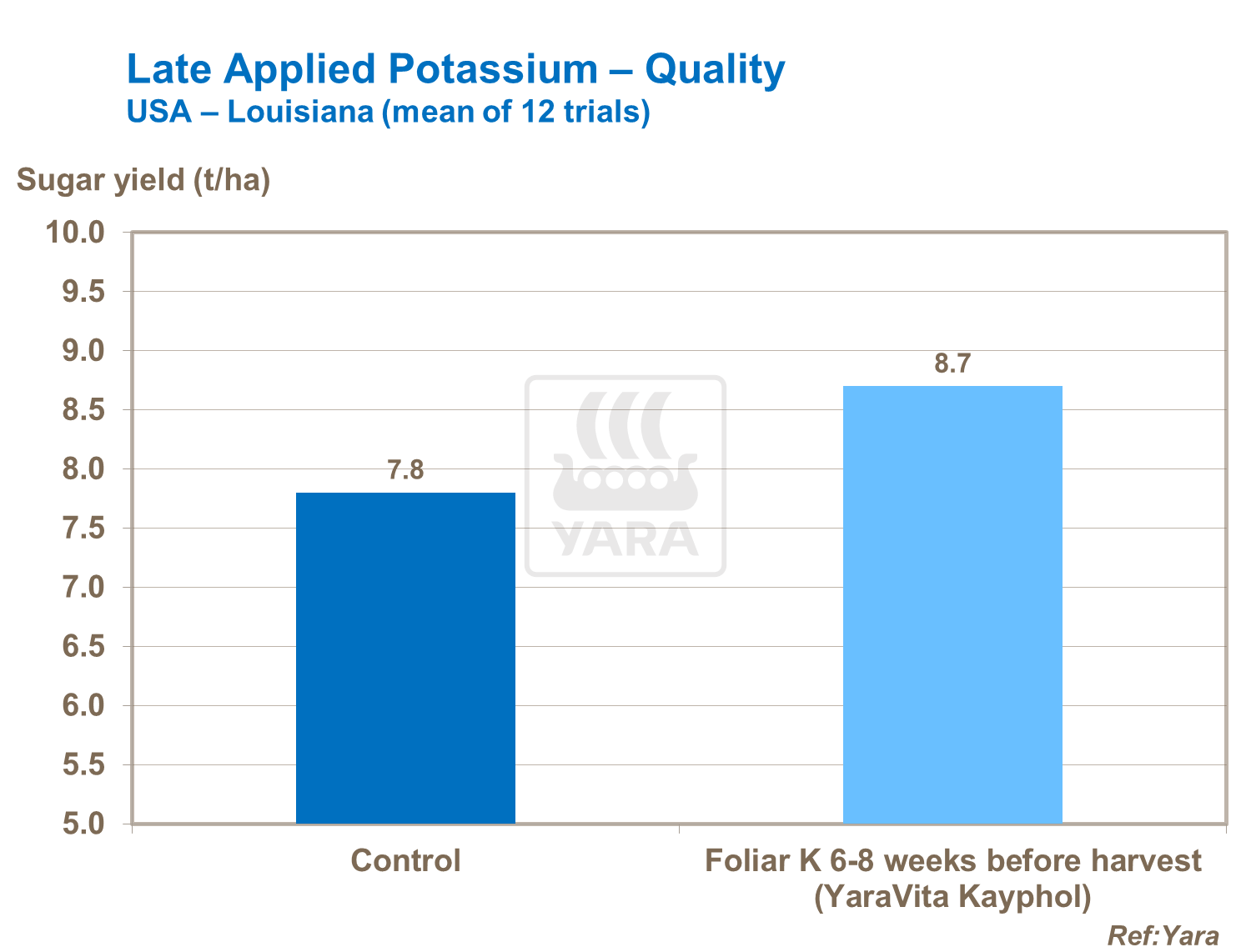 Late Applied Potassium – Quality
USA – Louisiana (mean of 12 trials)

Sugar yield (t/ha)

10.0
9.5
9.0
8.5
8.0
7.5
7.0
6.5
6.0
5.5
5.0

7.8
8.7

YARA

Control
Foliar K 6-8 weeks before harvest (YaraVita Kayphol)

Ref:Yara